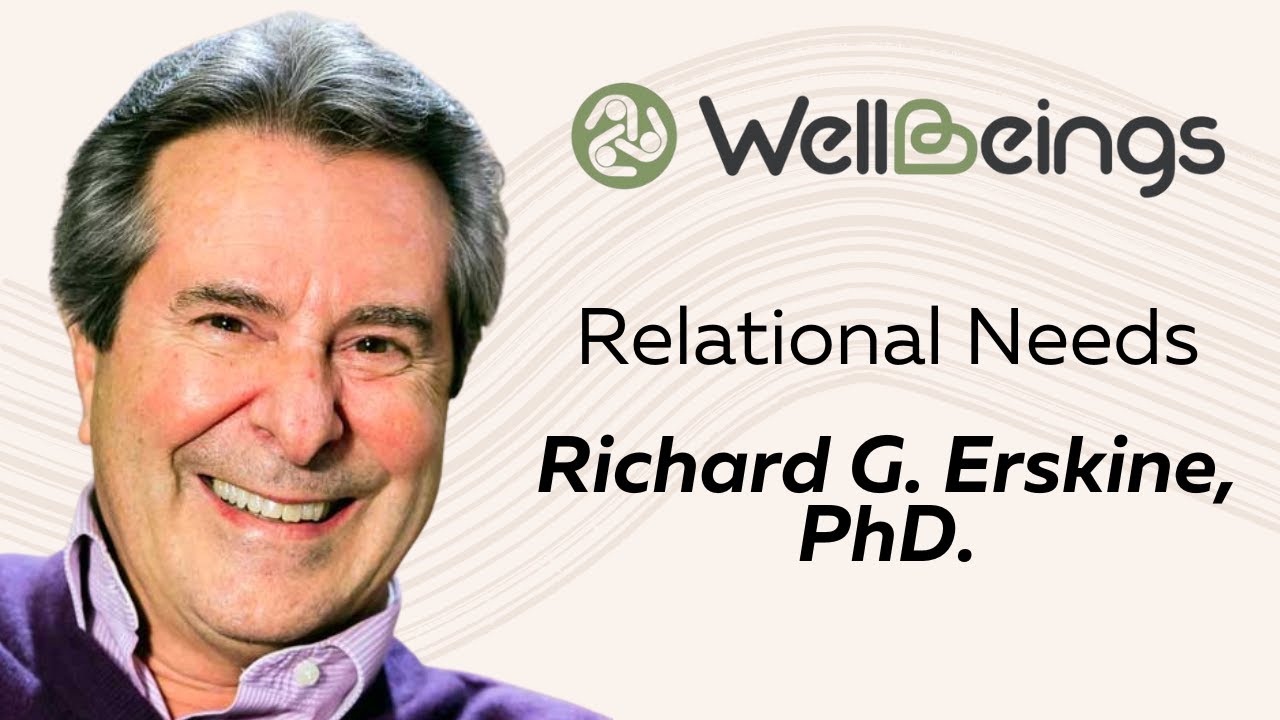 WellBeings

Relational Needs

Richard G. Erskine, PhD.